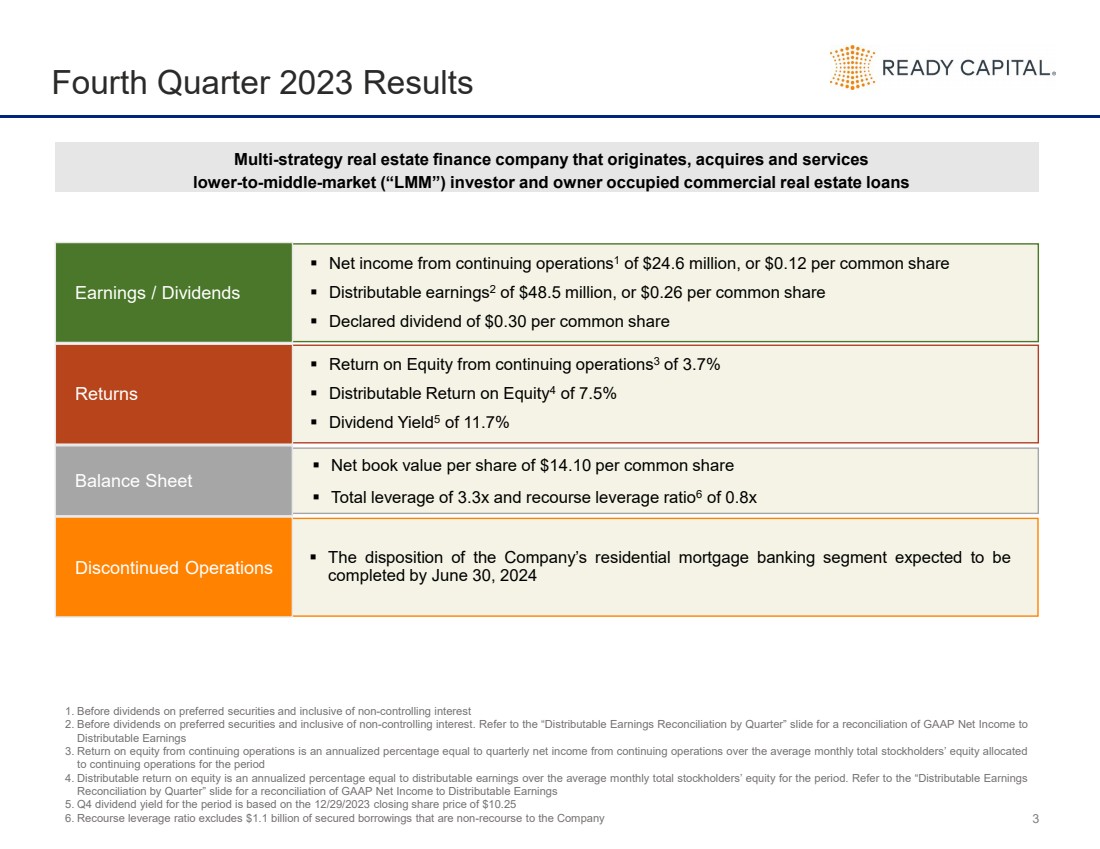 Fourth Quarter 2023 Results

READY CAPITAL.

Multi-strategy real estate finance company that originates, acquires and services lower-to-middle-market (“LMM”) investor and owner occupied commercial real estate loans

| Earnings / Dividends | ▪ Net income from continuing operations$^1$ of \$24.6 million, or \$0.12 per common share ▪ Distributable earnings$^2$ of \$48.5 million, or \$0.26 per common share ▪ Declared dividend of \$0.30 per common share |
|---|---|
| Returns | ▪ Return on Equity from continuing operations$^3$ of 3.7% ▪ Distributable Return on Equity$^4$ of 7.5% ▪ Dividend Yield$^5$ of 11.7% |
| Balance Sheet | ▪ Net book value per share of \$14.10 per common share ▪ Total leverage of 3.3x and recourse leverage ratio$^6$ of 0.8x |
| Discontinued Operations | ▪ The disposition of the Company’s residential mortgage banking segment expected to be completed by June 30, 2024 |

1. Before dividends on preferred securities and inclusive of non-controlling interest
2. Before dividends on preferred securities and inclusive of non-controlling interest. Refer to the “Distributable Earnings Reconciliation by Quarter” slide for a reconciliation of GAAP Net Income to Distributable Earnings
3. Return on equity from continuing operations is an annualized percentage equal to quarterly net income from continuing operations over the average monthly total stockholders’ equity allocated to continuing operations for the period
4. Distributable return on equity is an annualized percentage equal to distributable earnings over the average monthly total stockholders’ equity for the period. Refer to the “Distributable Earnings Reconciliation by Quarter” slide for a reconciliation of GAAP Net Income to Distributable Earnings
5. Q4 dividend yield for the period is based on the 12/29/2023 closing share price of \$10.25
6. Recourse leverage ratio excludes \$1.1 billion of secured borrowings that are non-recourse to the Company

3